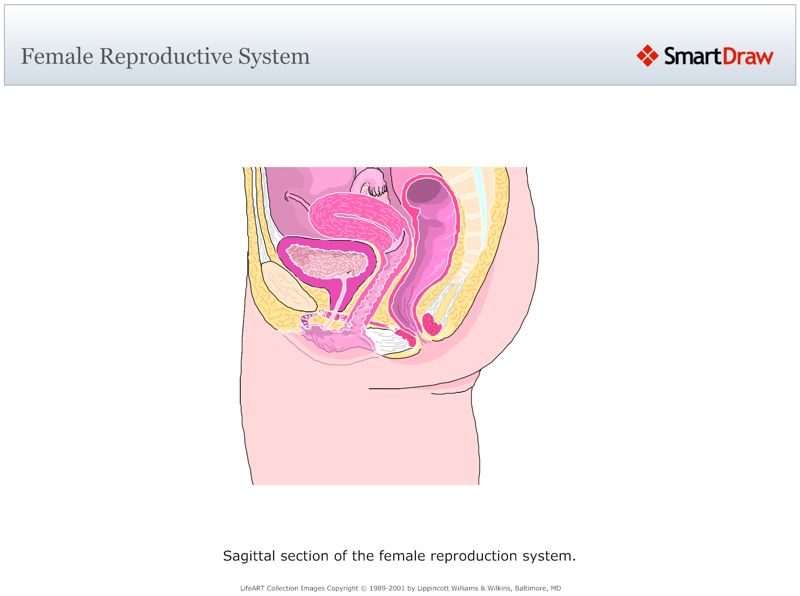 Female Reproductive System

SmartDraw

Sagittal section of the female reproduction system.

LifeART Collection Images Copyright © 1989-2001 by Lippincott Williams & Wilkins, Baltimore, MD